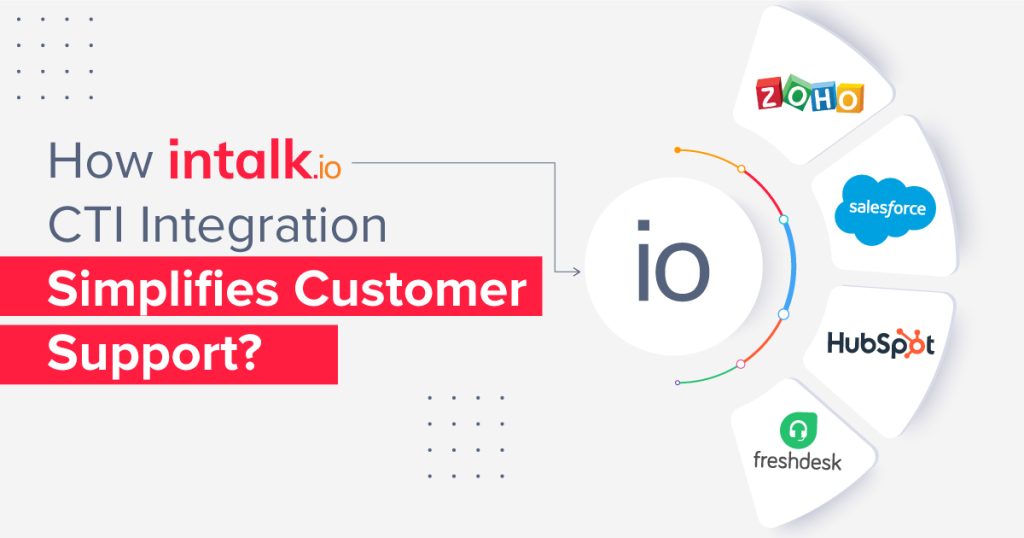 How intalk.io CTI Integration Simplifies Customer Support?

io

ZOHO

salesforce

HubSpot

freshdesk